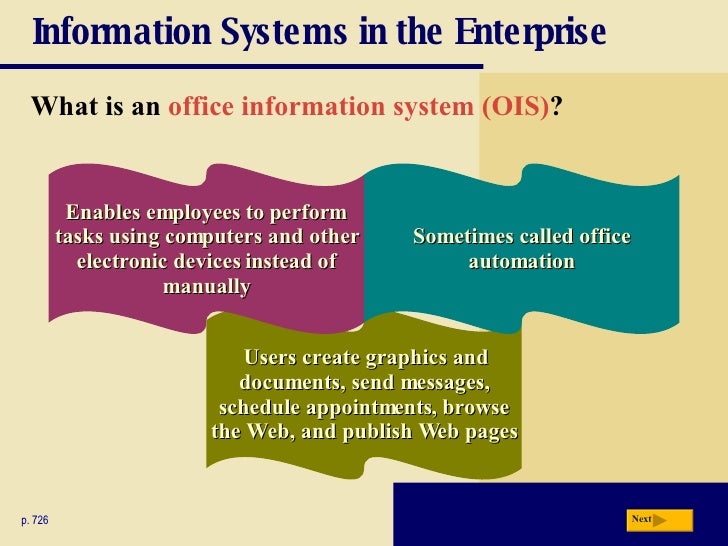 Information Systems in the Enterprise

What is an office information system (OIS)?

Enables employees to perform tasks using computers and other electronic devices instead of manually

Sometimes called office automation

Users create graphics and documents, send messages, schedule appointments, browse the Web, and publish Web pages

p. 726

Next